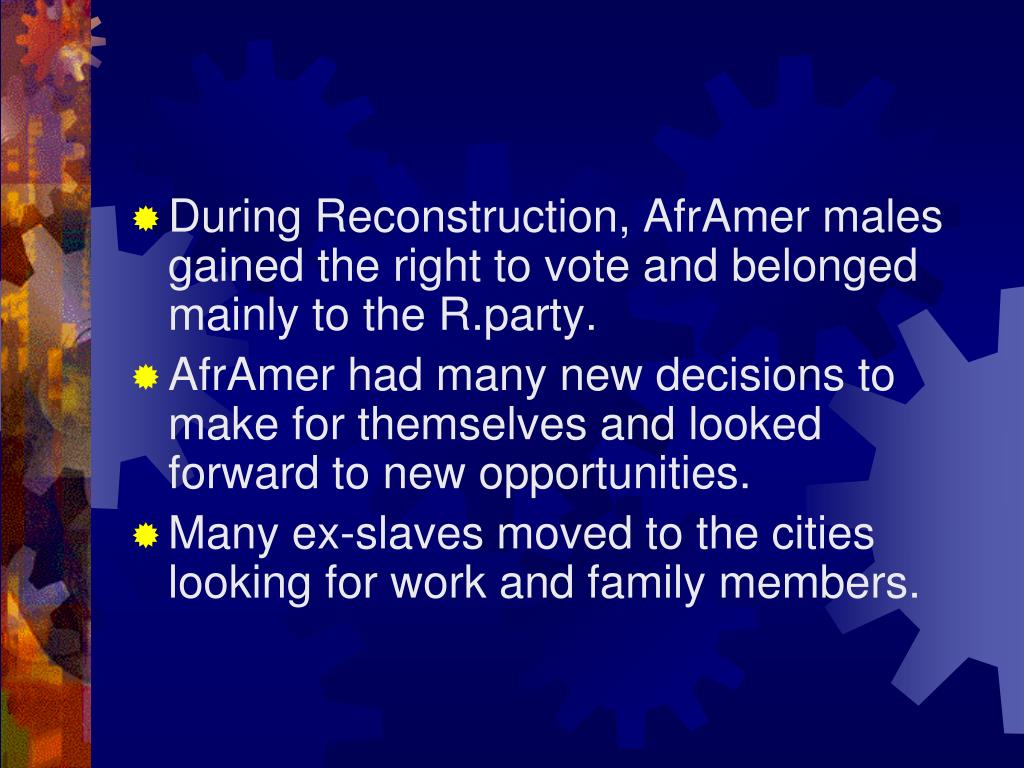 During Reconstruction, AfrAmer males gained the right to vote and belonged mainly to the R.party.

AfrAmer had many new decisions to make for themselves and looked forward to new opportunities.

Many ex-slaves moved to the cities looking for work and family members.